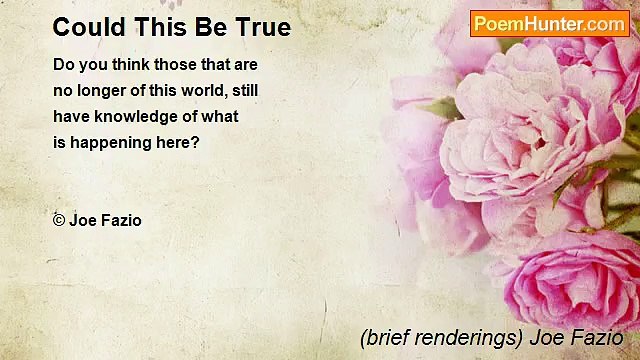 Could This Be True

PoemHunter.com

Do you think those that are
no longer of this world, still
have knowledge of what
is happening here?

© Joe Fazio

(brief renderings) Joe Fazio